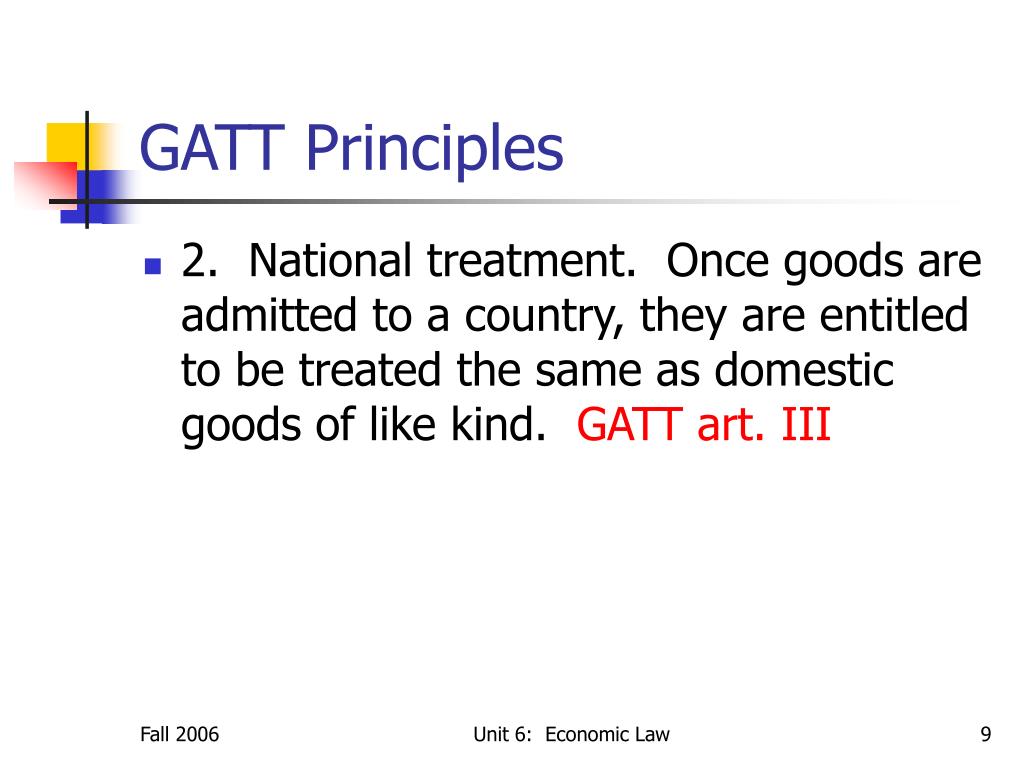 GATT Principles

2. National treatment. Once goods are admitted to a country, they are entitled to be treated the same as domestic goods of like kind. GATT art. III

Fall 2006

Unit 6: Economic Law

9